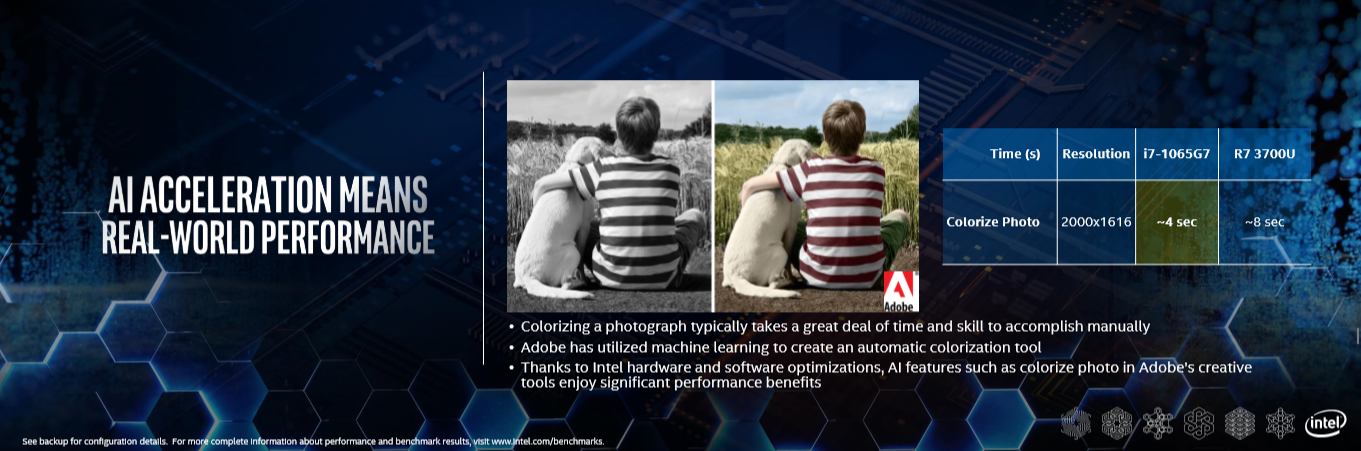 AI ACCELERATION MEANS REAL-WORLD PERFORMANCE

Adobe

| Time (s) | Resolution | i7-1065G7 | R7 3700U |
|---|---|---|---|
| Colorize Photo | 2000x1616 | ~4 sec | ~8 sec |

• Colorizing a photograph typically takes a great deal of time and skill to accomplish manually
• Adobe has utilized machine learning to create an automatic colorization tool
• Thanks to Intel hardware and software optimizations, AI features such as colorize photo in Adobe's creative tools enjoy significant performance benefits

See backup for configuration details. For more complete information about performance and benchmark results, visit www.intel.com/benchmarks.

intel